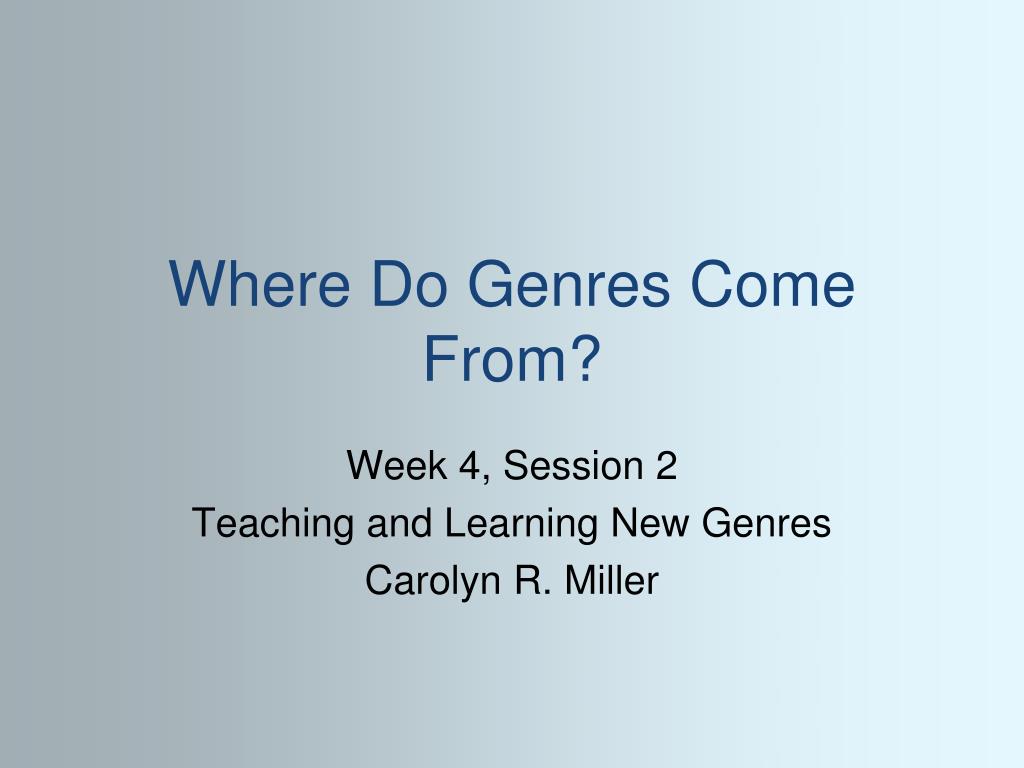 Where Do Genres Come From?

Week 4, Session 2
Teaching and Learning New Genres
Carolyn R. Miller